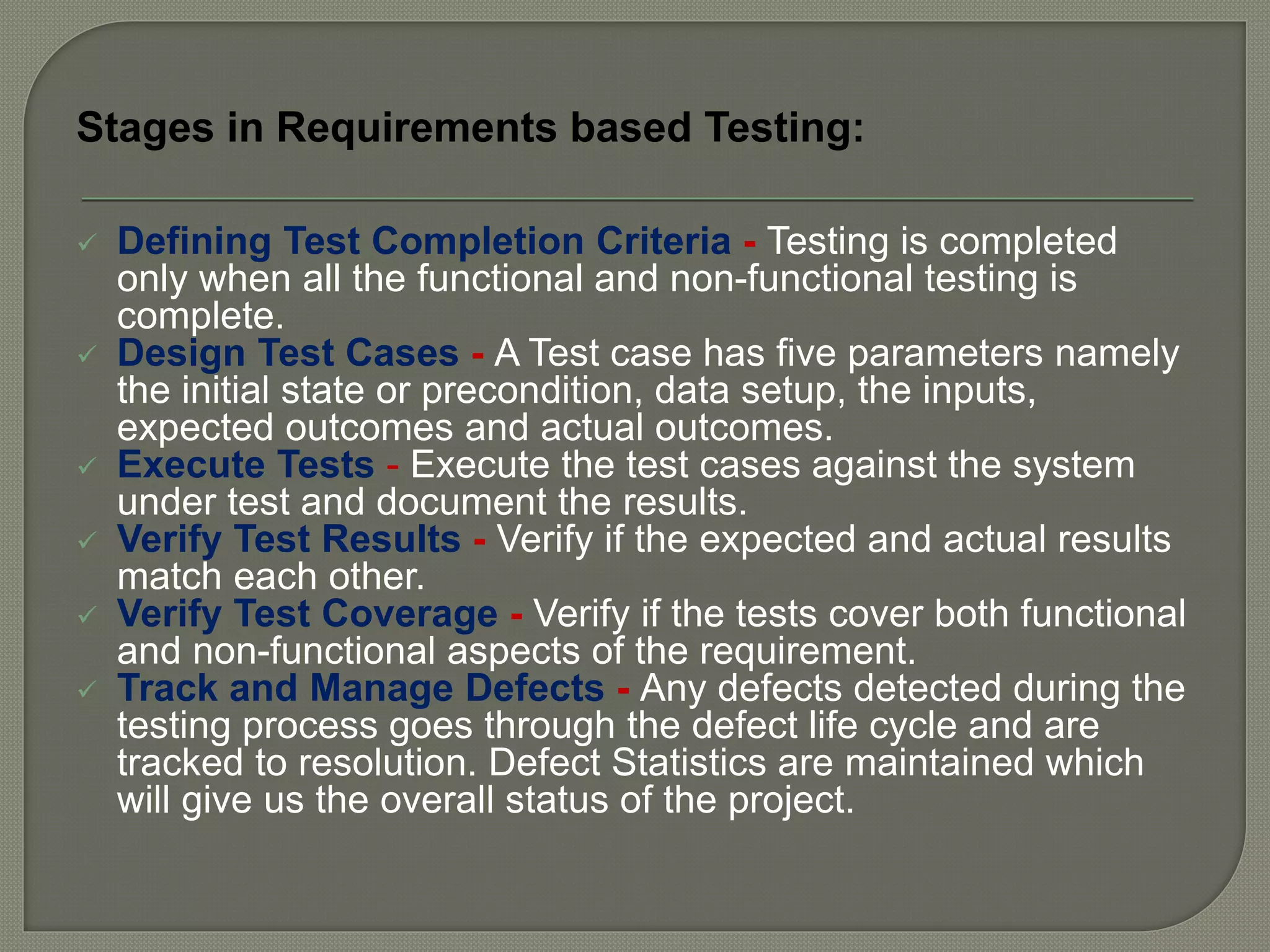 Stages in Requirements based Testing:

✓ Defining Test Completion Criteria - Testing is completed only when all the functional and non-functional testing is complete.
✓ Design Test Cases - A Test case has five parameters namely the initial state or precondition, data setup, the inputs, expected outcomes and actual outcomes.
✓ Execute Tests - Execute the test cases against the system under test and document the results.
✓ Verify Test Results - Verify if the expected and actual results match each other.
✓ Verify Test Coverage - Verify if the tests cover both functional and non-functional aspects of the requirement.
✓ Track and Manage Defects - Any defects detected during the testing process goes through the defect life cycle and are tracked to resolution. Defect Statistics are maintained which will give us the overall status of the project.